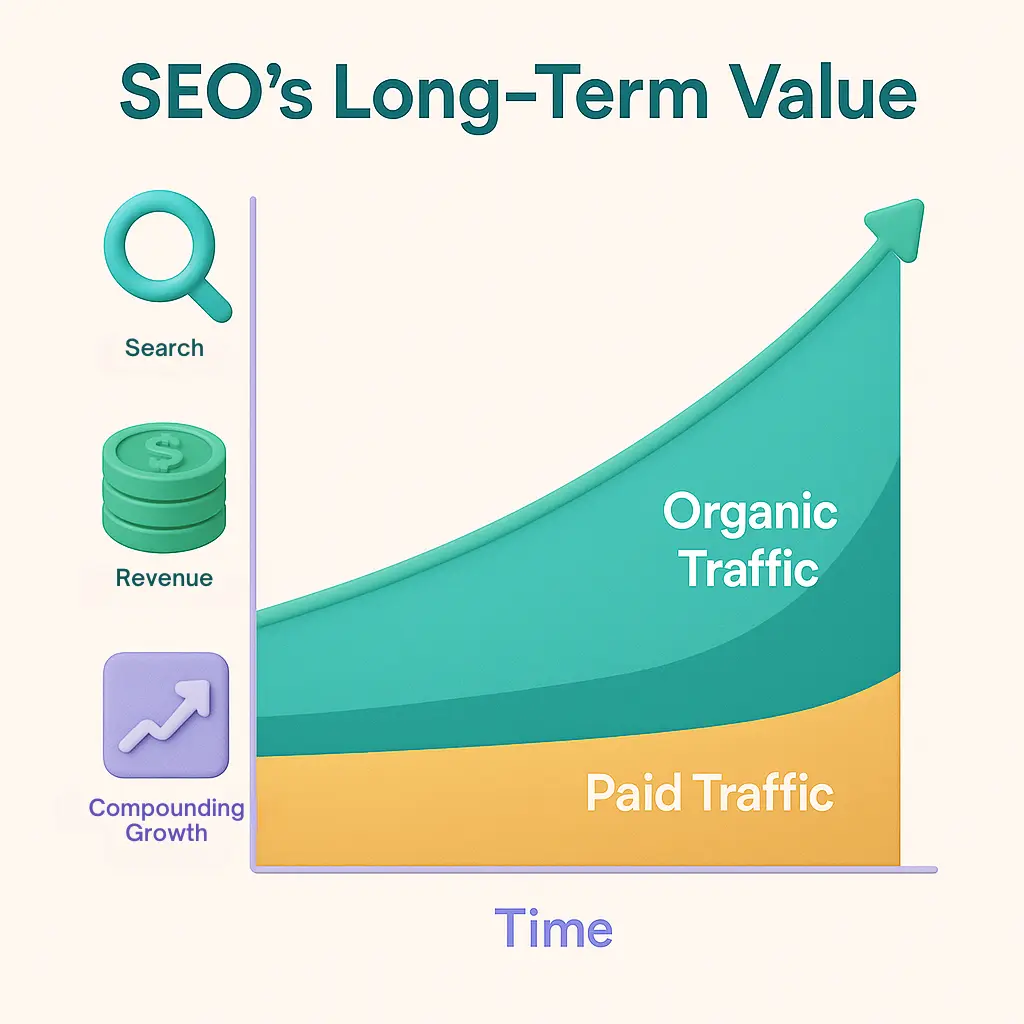 SEO's Long-Term Value

Search

$

Revenue

Compounding Growth

Organic Traffic

Paid Traffic

Time